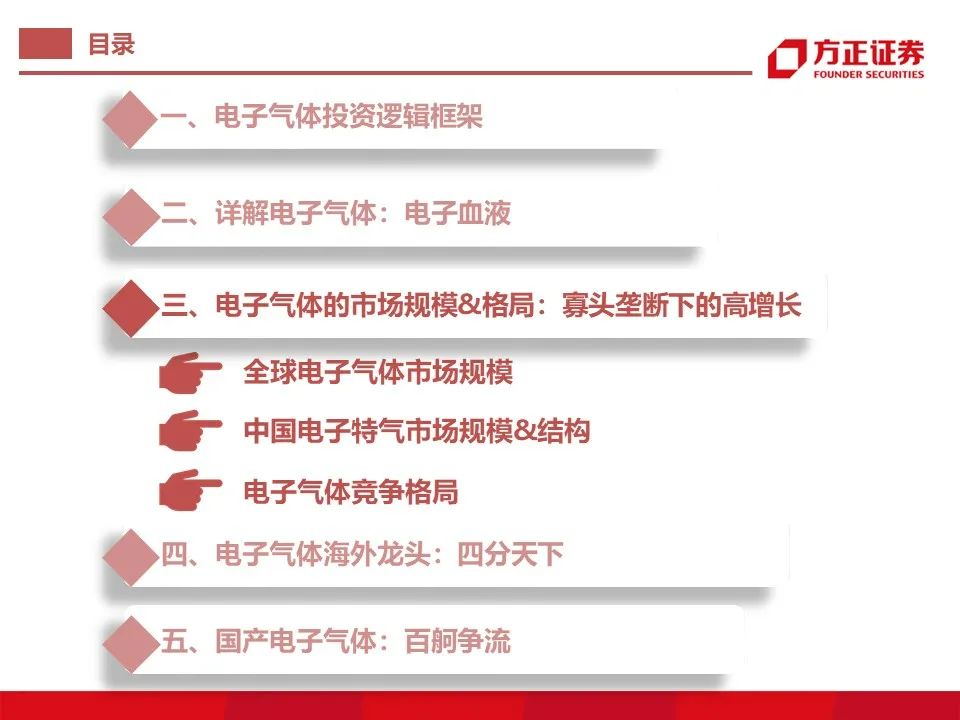 目录

方正证券
FOUNDER SECURITIES

一、电子气体投资逻辑框架

二、详解电子气体：电子血液

三、电子气体的市场规模&格局：寡头垄断下的高增长

全球电子气体市场规模

中国电子特气市场规模&结构

电子气体竞争格局

四、电子气体海外龙头：四分天下

五、国产电子气体：百舸争流